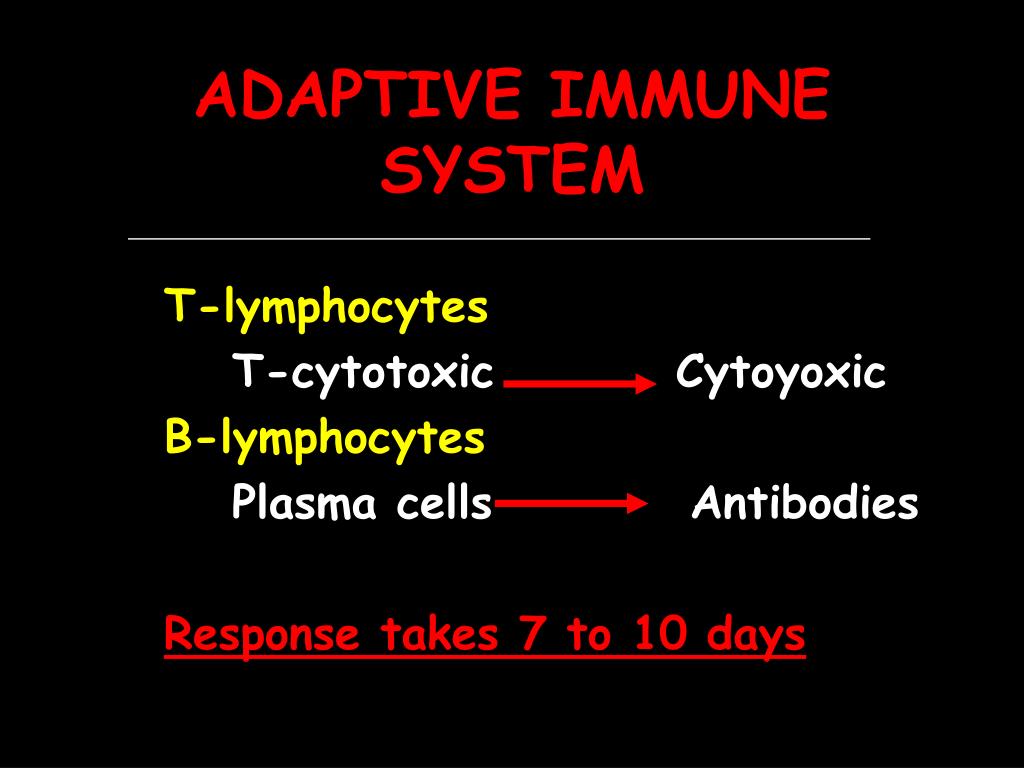 ADAPTIVE IMMUNE SYSTEM

T-lymphocytes

T-cytotoxic → Cytoyoxic

B-lymphocytes

Plasma cells → Antibodies

Response takes 7 to 10 days